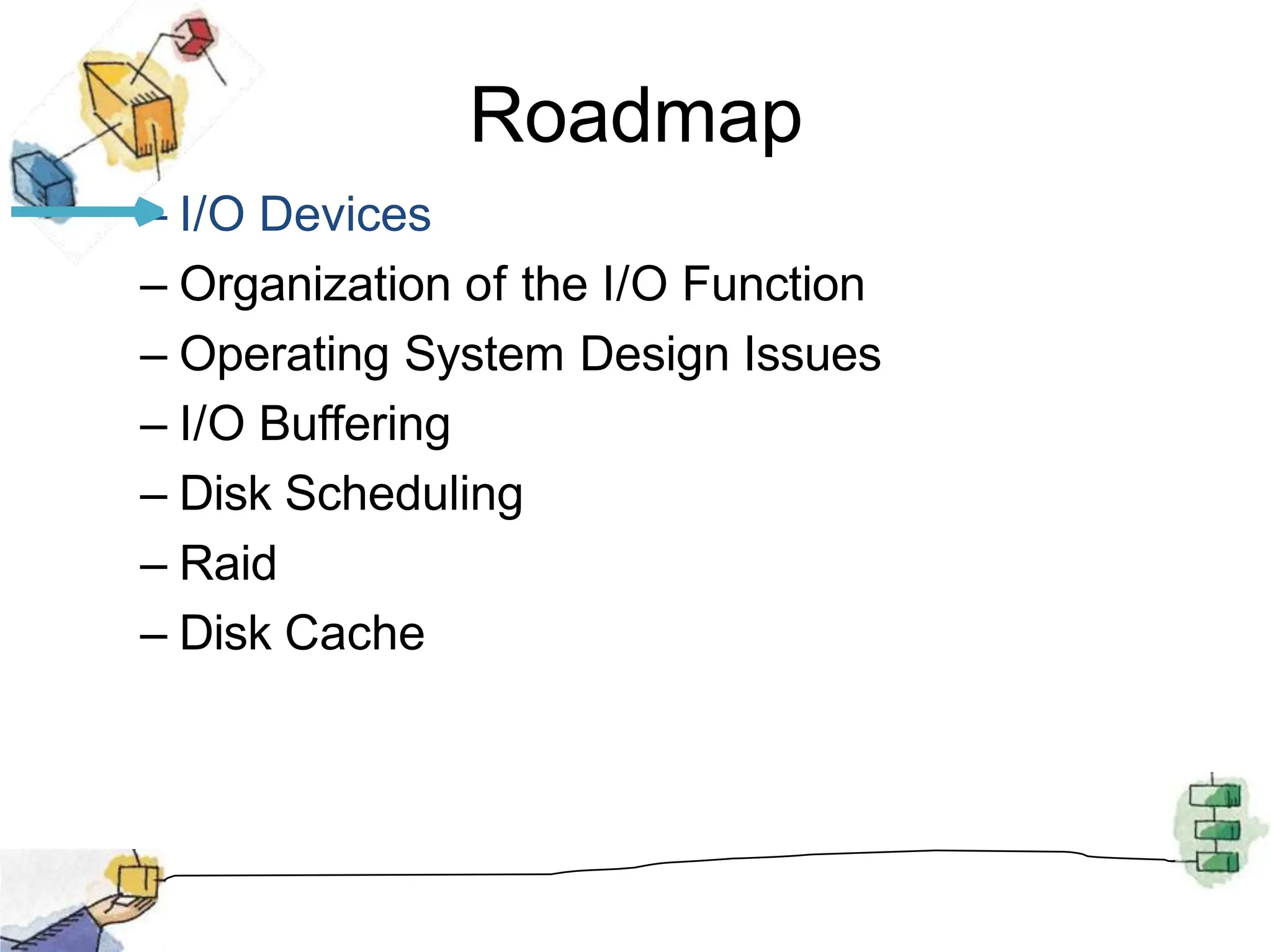 Roadmap

– I/O Devices

– Organization of the I/O Function

– Operating System Design Issues

– I/O Buffering

– Disk Scheduling

– Raid

– Disk Cache